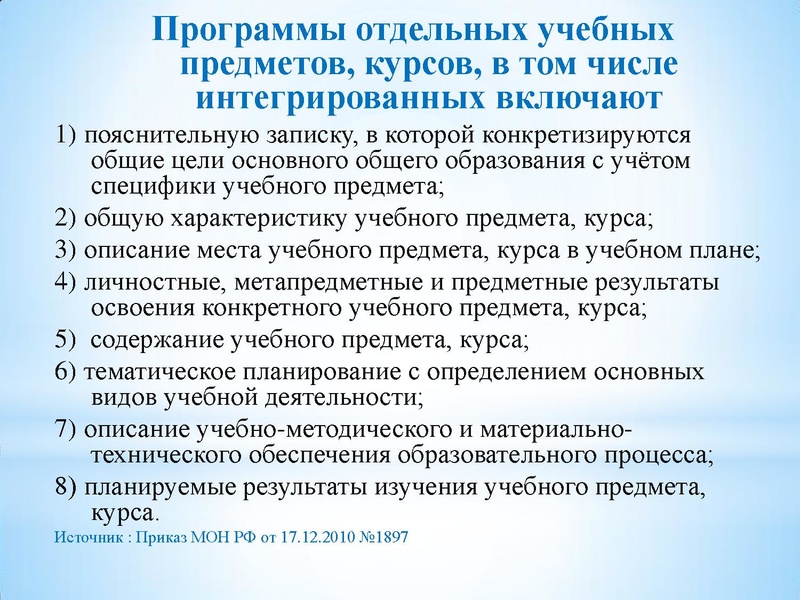 Программы отдельных учебных предметов, курсов, в том числе интегрированных включают

1) пояснительную записку, в которой конкретизируются общие цели основного общего образования с учётом специфики учебного предмета;

2) общую характеристику учебного предмета, курса;

3) описание места учебного предмета, курса в учебном плане;

4) личностные, метапредметные и предметные результаты освоения конкретного учебного предмета, курса;

5) содержание учебного предмета, курса;

6) тематическое планирование с определением основных видов учебной деятельности;

7) описание учебно-методического и материально-технического обеспечения образовательного процесса;

8) планируемые результаты изучения учебного предмета, курса.

Источник : Приказ МОН РФ от 17.12.2010 №1897